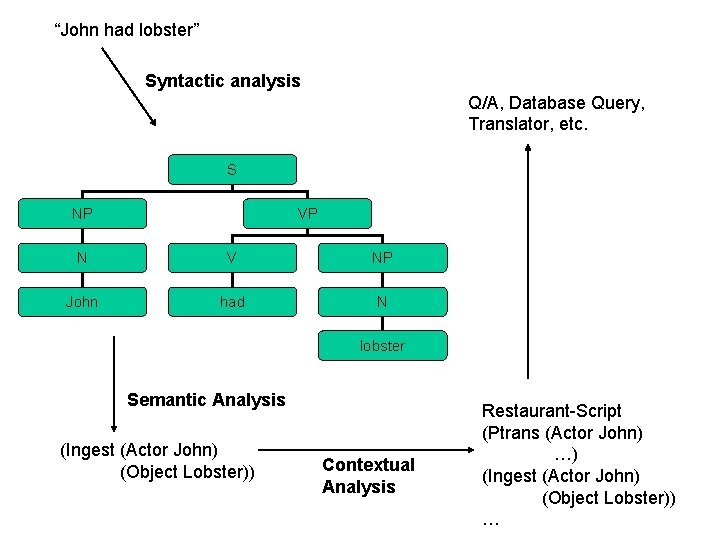 "John had lobster"

Syntactic analysis

Q/A, Database Query, Translator, etc.

S

NP

VP

N

V

NP

John

had

N

lobster

Semantic Analysis

(Ingest (Actor John)
(Object Lobster))

Contextual Analysis

Restaurant-Script
(Ptrans (Actor John)
…)
(Ingest (Actor John)
(Object Lobster))
…